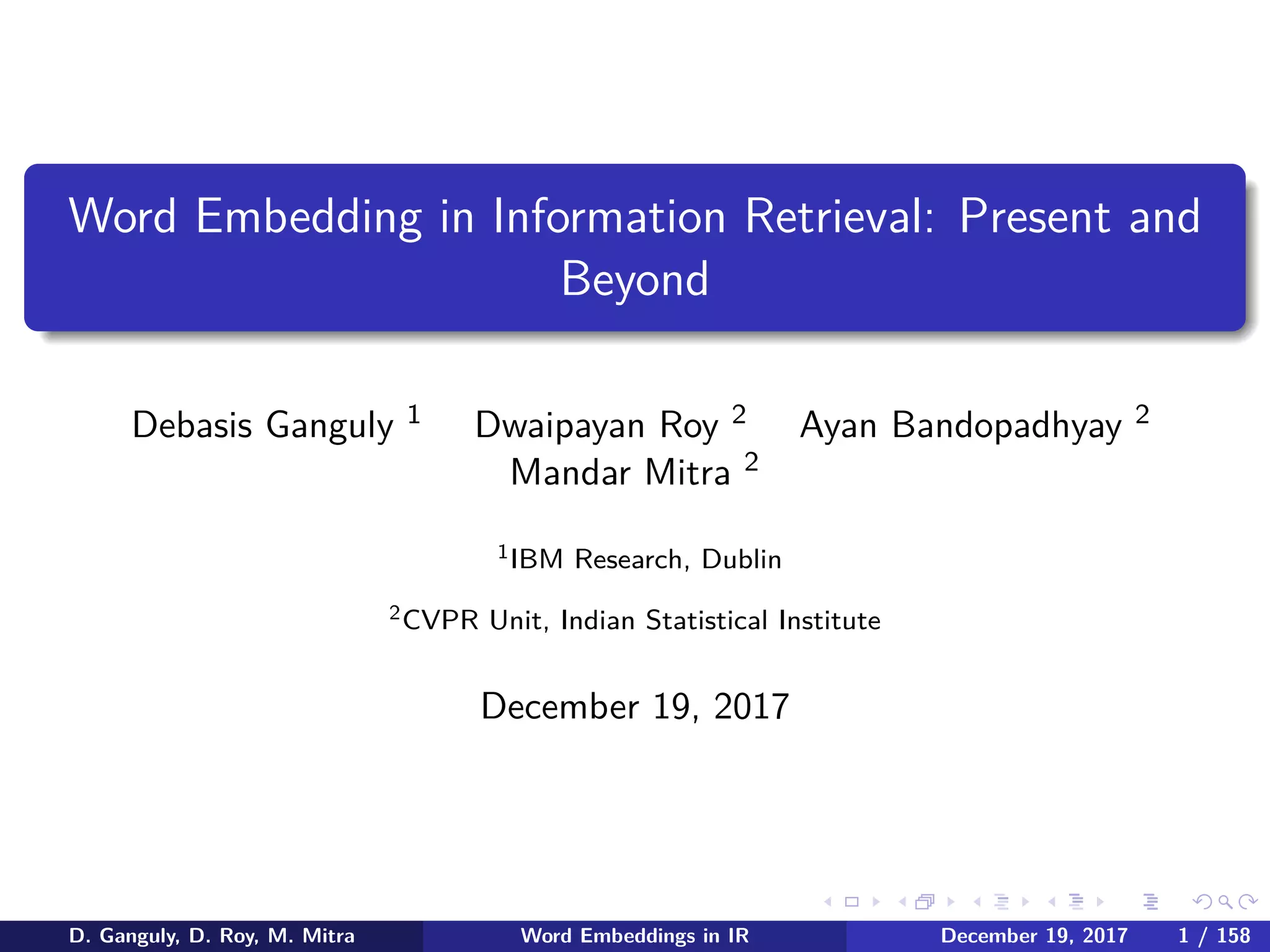 Word Embedding in Information Retrieval: Present and Beyond

Debasis Ganguly $^1$ Dwaipayan Roy $^2$ Ayan Bandopadhyay $^2$ Mandar Mitra $^2$

$^1$IBM Research, Dublin

$^2$CVPR Unit, Indian Statistical Institute

December 19, 2017

D. Ganguly, D. Roy, M. Mitra Word Embeddings in IR December 19, 2017 1 / 158